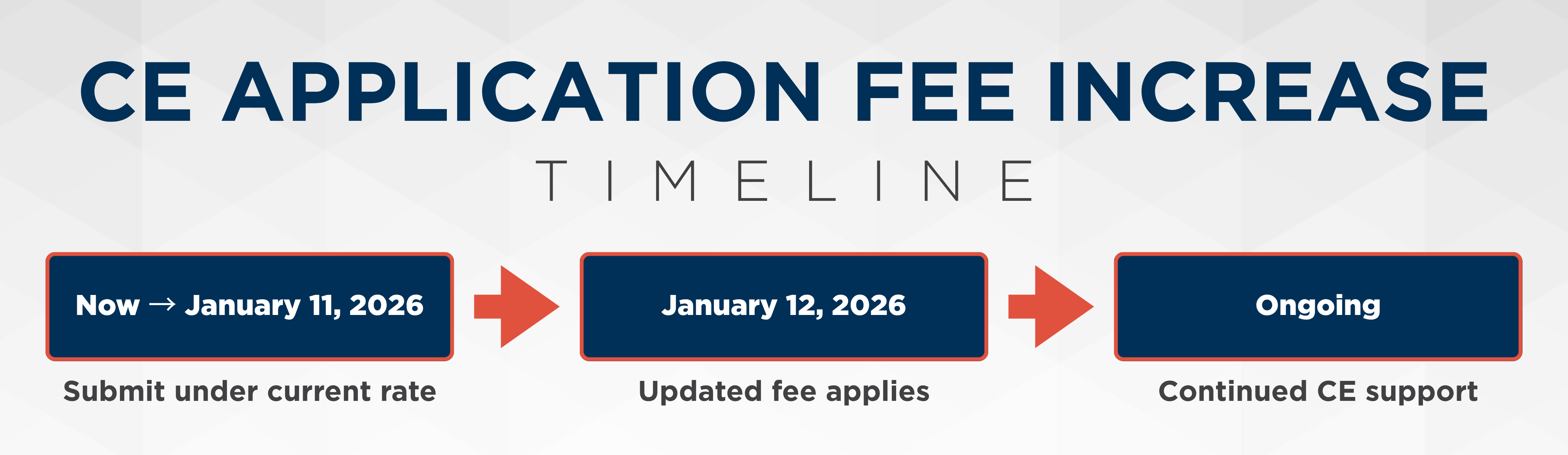 CE APPLICATION FEE INCREASE

TIMELINE

Now → January 11, 2026

Submit under current rate

January 12, 2026

Updated fee applies

Ongoing

Continued CE support